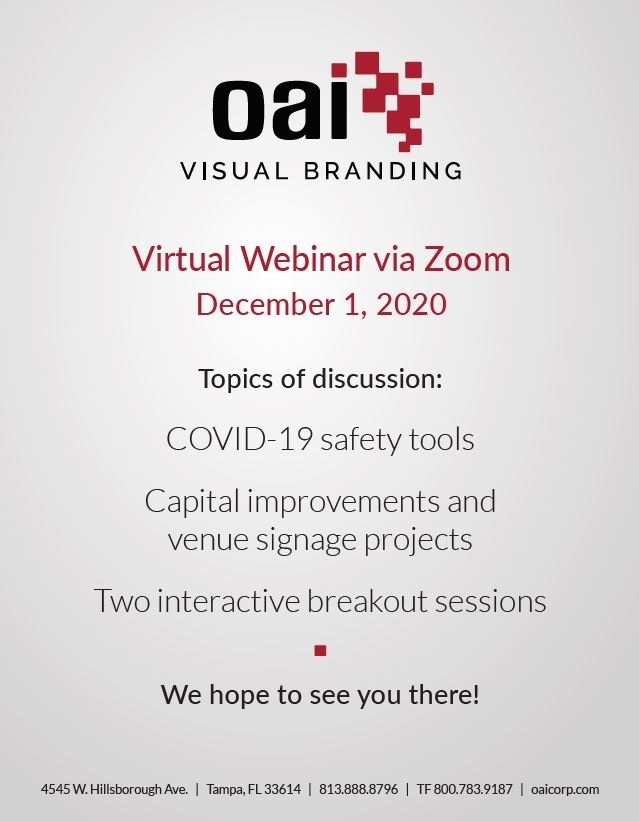 oai
VISUAL BRANDING

Virtual Webinar via Zoom
December 1, 2020

Topics of discussion:

COVID-19 safety tools

Capital improvements and venue signage projects

Two interactive breakout sessions

We hope to see you there!

4545 W. Hillsborough Ave. | Tampa, FL 33614 | 813.888.8796 | TF 800.783.9187 | oaicorp.com